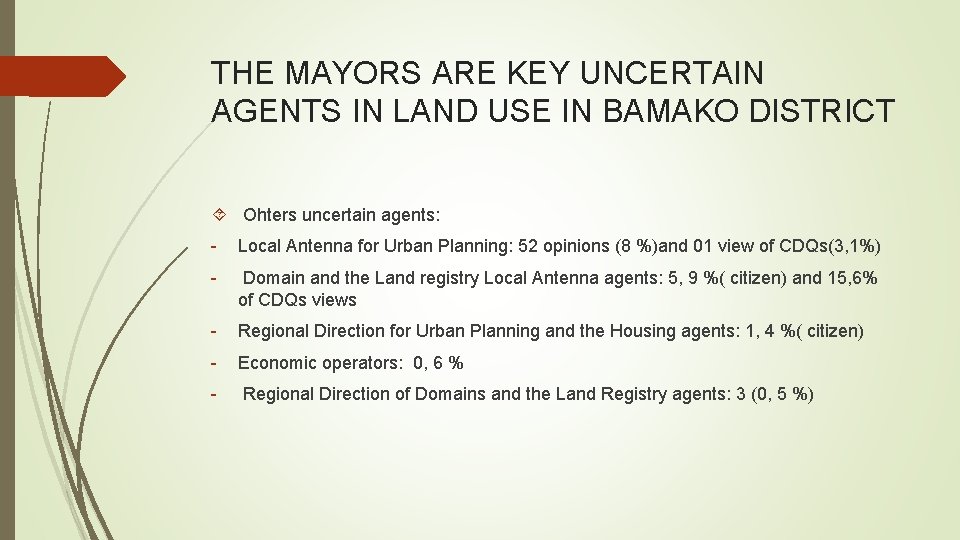 THE MAYORS ARE KEY UNCERTAIN AGENTS IN LAND USE IN BAMAKO DISTRICT

Ohters uncertain agents:

- Local Antenna for Urban Planning: 52 opinions (8 %)and 01 view of CDQs(3,1%)

- Domain and the Land registry Local Antenna agents: 5, 9 %( citizen) and 15,6% of CDQs views

- Regional Direction for Urban Planning and the Housing agents: 1, 4 %( citizen)

- Economic operators: 0, 6 %

- Regional Direction of Domains and the Land Registry agents: 3 (0, 5 %)